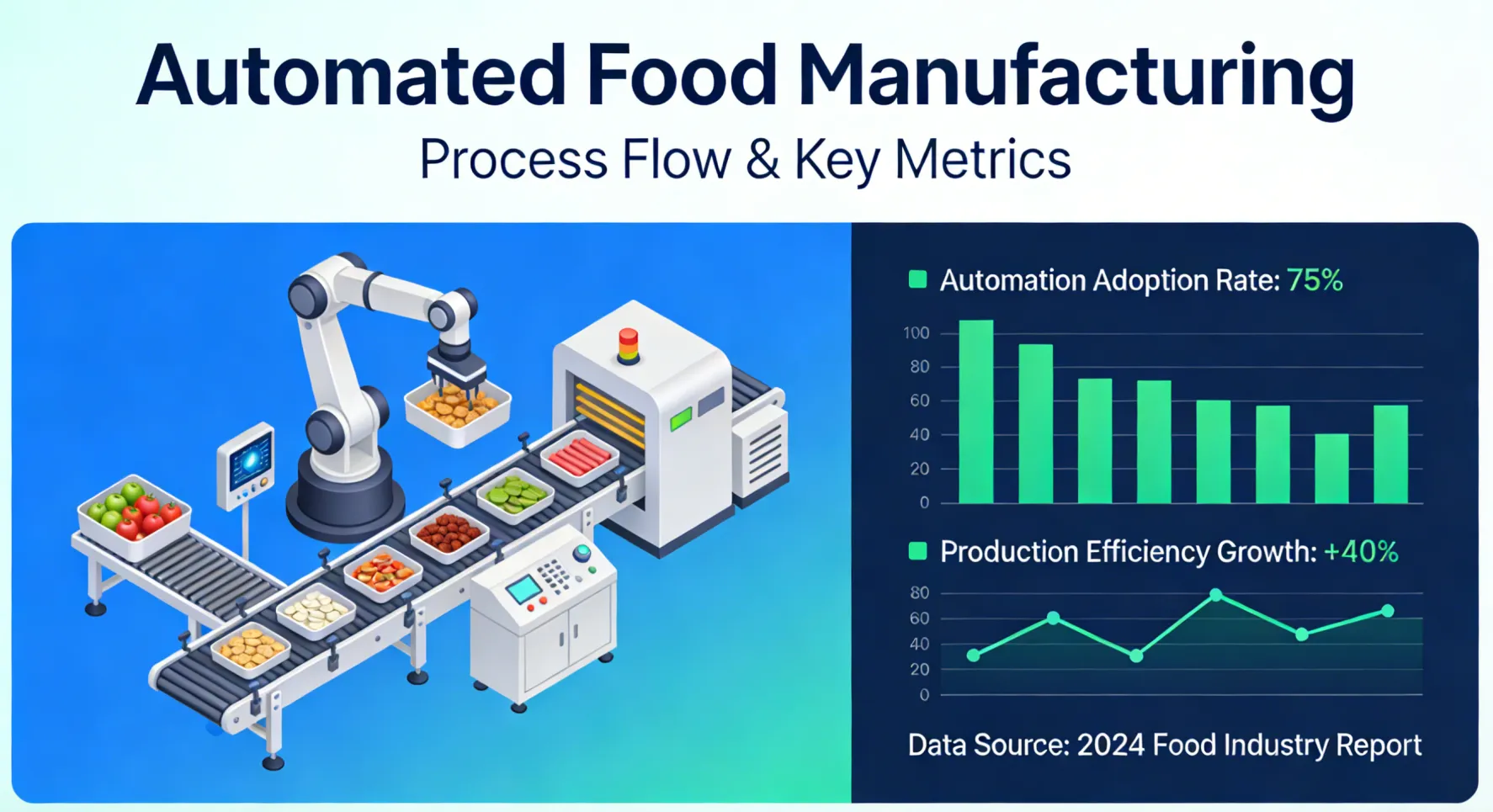 Automated Food Manufacturing

Process Flow & Key Metrics

Automation Adoption Rate: 75%

100
80
60
40
20
0

Production Efficiency Growth: +40%

80
60
40
20
0

Data Source: 2024 Food Industry Report